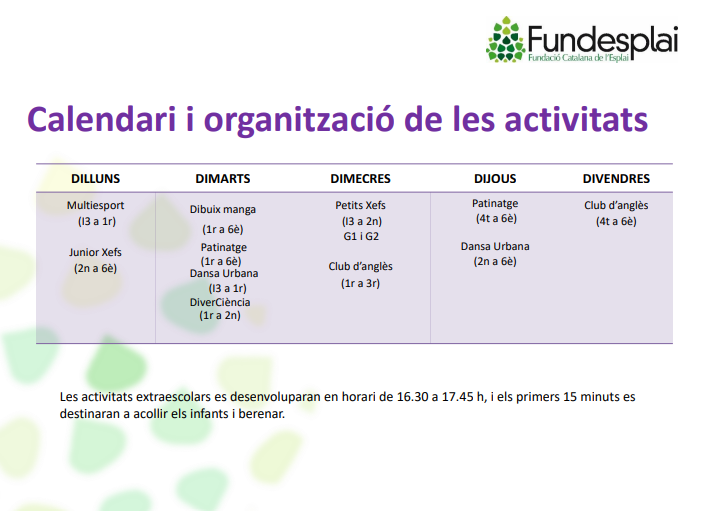 Fundesplai
Fundació Catalana de l'Esplai

Calendari i organització de les activitats

| DILLUNS | DIMARTS | DIMECRES | DIJOUS | DIVENDRES |
|---|---|---|---|---|
| Multiesport (I3 a 1r) Junior Xefs (2n a 6è) | Dibuix manga (1r a 6è) Patinatge (1r a 6è) Dansa Urbana (I3 a 1r) DiverCiència (1r a 2n) | Petits Xefs (I3 a 2n) G1 i G2 Club d'anglès (1r a 3r) | Patinatge (4t a 6è) Dansa Urbana (2n a 6è) | Club d'anglès (4t a 6è) |

Les activitats extraescolars es desenvoluparan en horari de 16.30 a 17.45 h, i els primers 15 minuts es destinaran a acollir els infants i berenar.